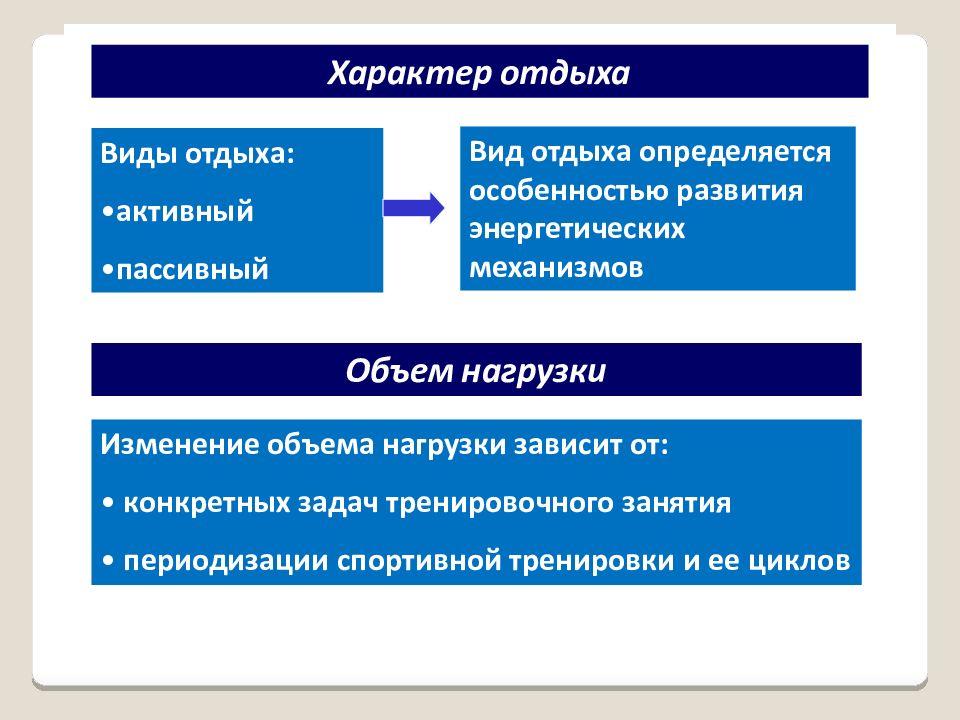 Характер отдыха

Виды отдыха:

•активный

•пассивный

Вид отдыха определяется особенностью развития энергетических механизмов

Объем нагрузки

Изменение объема нагрузки зависит от:

• конкретных задач тренировочного занятия

• периодизации спортивной тренировки и ее циклов